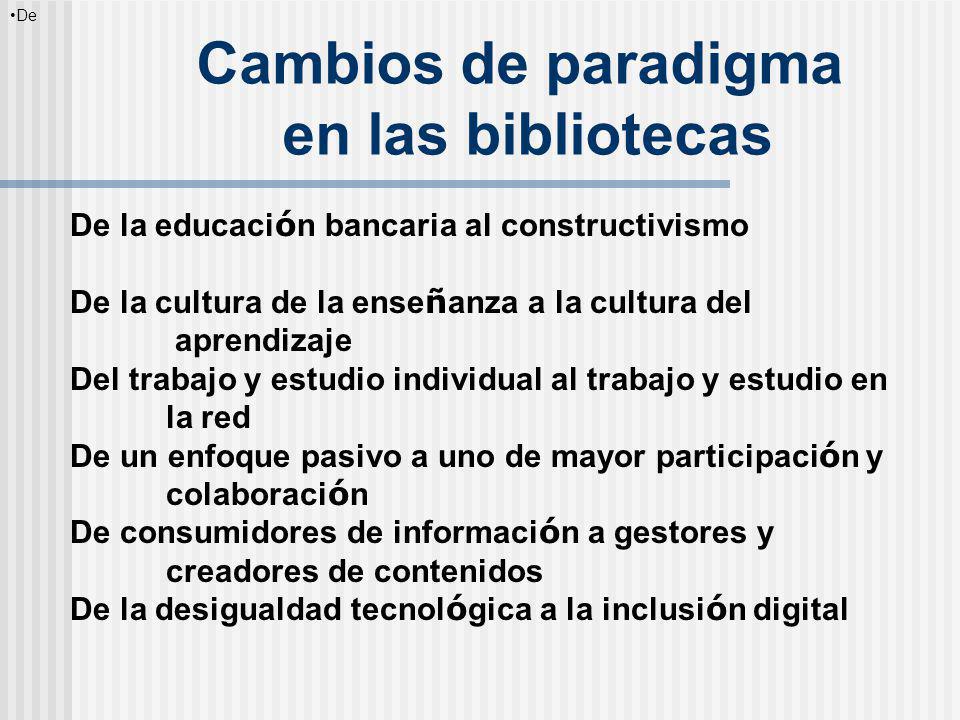 •De

Cambios de paradigma en las bibliotecas

De la educación bancaria al constructivismo

De la cultura de la enseñanza a la cultura del aprendizaje
Del trabajo y estudio individual al trabajo y estudio en la red
De un enfoque pasivo a uno de mayor participación y colaboración
De consumidores de información a gestores y creadores de contenidos
De la desigualdad tecnológica a la inclusión digital